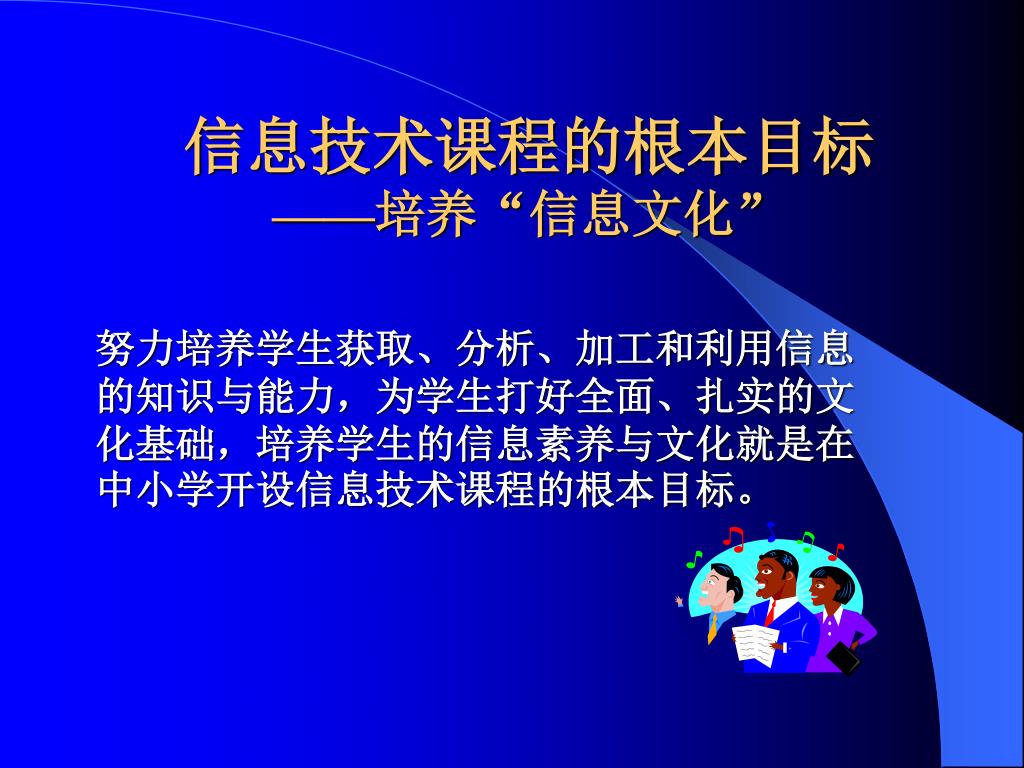 信息技术课程的根本目标
——培养“信息文化”

努力培养学生获取、分析、加工和利用信息的知识与能力，为学生打好全面、扎实的文化基础，培养学生的信息素养与文化就是在中小学开设信息技术课程的根本目标。